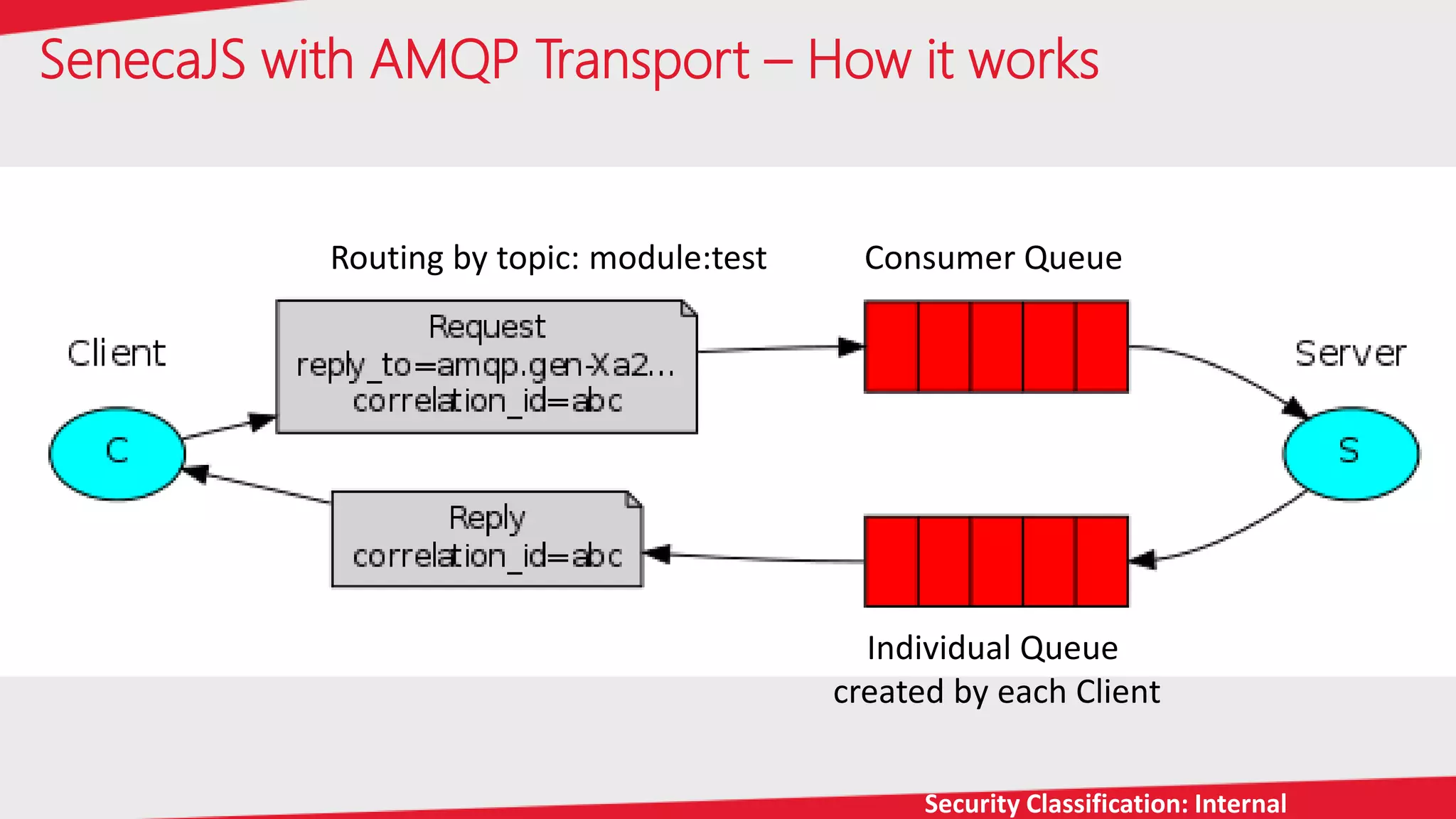 SenecaJS with AMQP Transport – How it works

Routing by topic: module:test

Consumer Queue

Client

Request
reply_to=amqp.gen-Xa2...
correlation_id=abc

Server

C

S

Reply
correlation_id=abc

Individual Queue
created by each Client

Security Classification: Internal